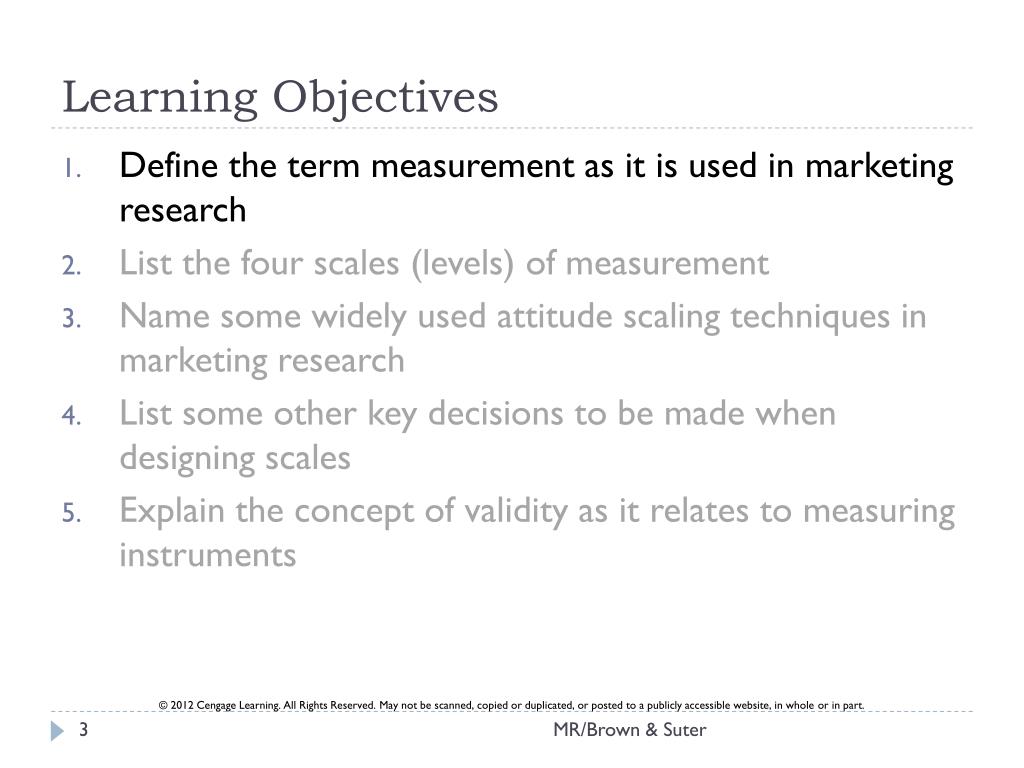 Learning Objectives

1. Define the term measurement as it is used in marketing research
2. List the four scales (levels) of measurement
3. Name some widely used attitude scaling techniques in marketing research
4. List some other key decisions to be made when designing scales
5. Explain the concept of validity as it relates to measuring instruments

© 2012 Cengage Learning. All Rights Reserved. May not be scanned, copied or duplicated, or posted to a publicly accessible website, in whole or in part.

3

MR/Brown & Suter